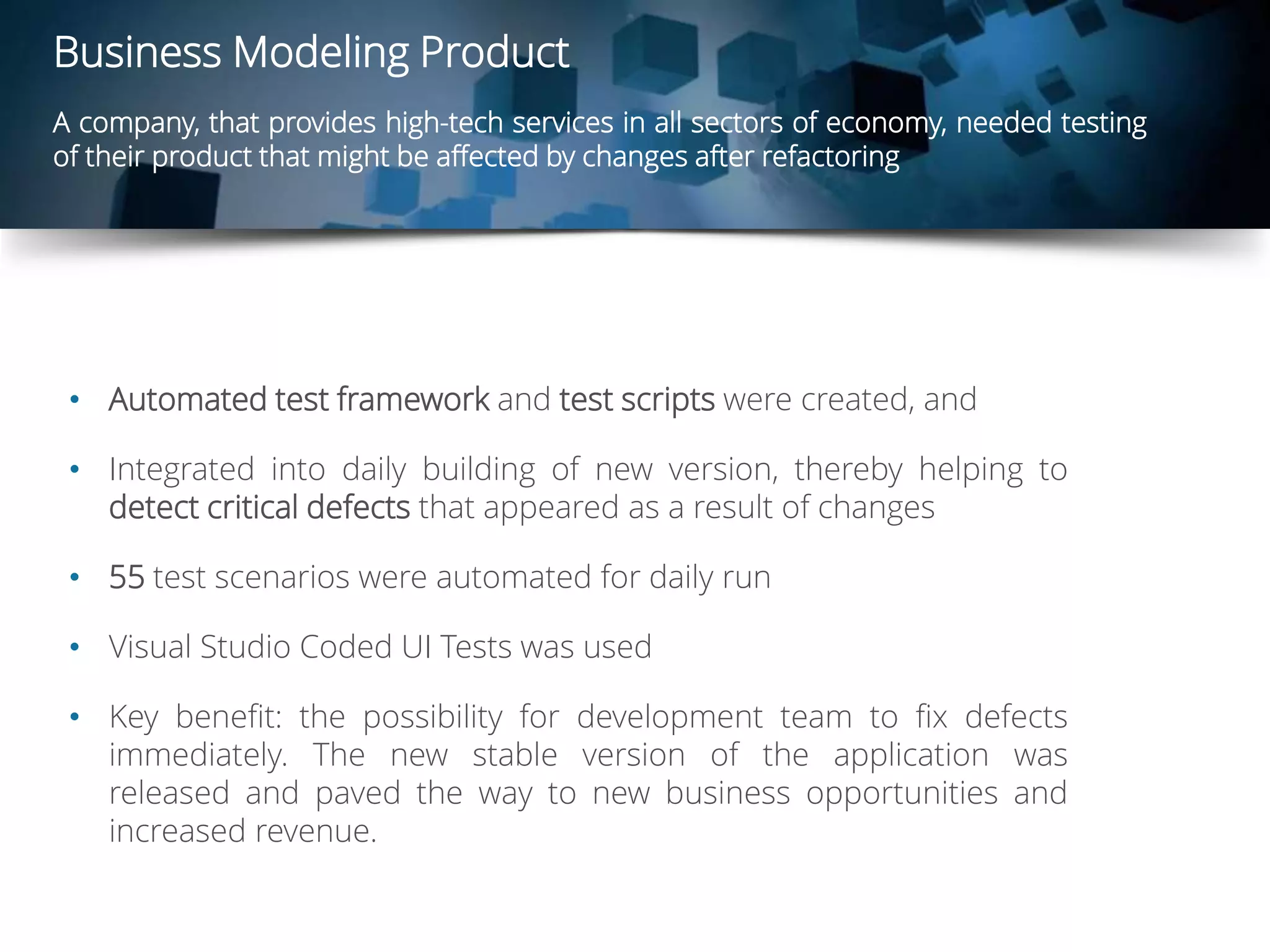 Business Modeling Product

A company, that provides high-tech services in all sectors of economy, needed testing of their product that might be affected by changes after refactoring

• Automated test framework and test scripts were created, and

• Integrated into daily building of new version, thereby helping to detect critical defects that appeared as a result of changes

• 55 test scenarios were automated for daily run

• Visual Studio Coded UI Tests was used

• Key benefit: the possibility for development team to fix defects immediately. The new stable version of the application was released and paved the way to new business opportunities and increased revenue.